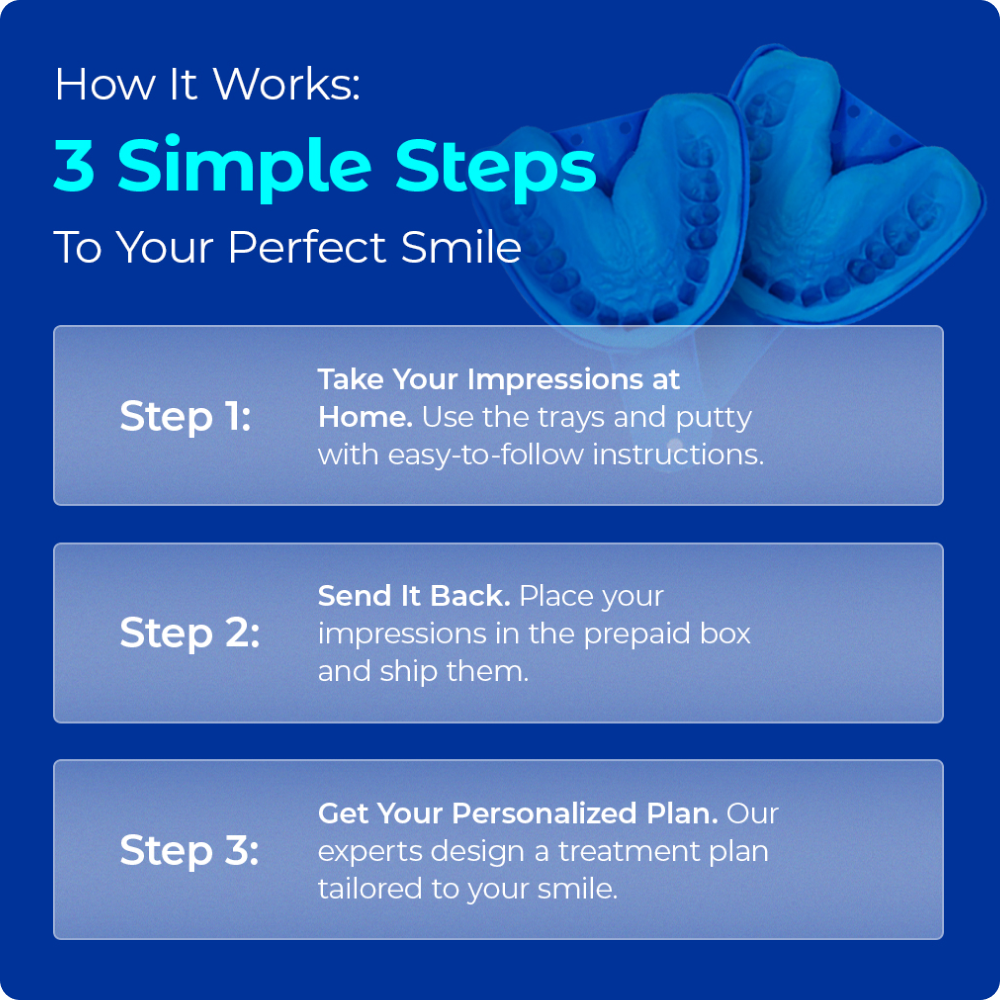 How It Works:
3 Simple Steps
To Your Perfect Smile

Step 1:
Take Your Impressions at Home. Use the trays and putty with easy-to-follow instructions.

Step 2:
Send It Back. Place your impressions in the prepaid box and ship them.

Step 3:
Get Your Personalized Plan. Our experts design a treatment plan tailored to your smile.